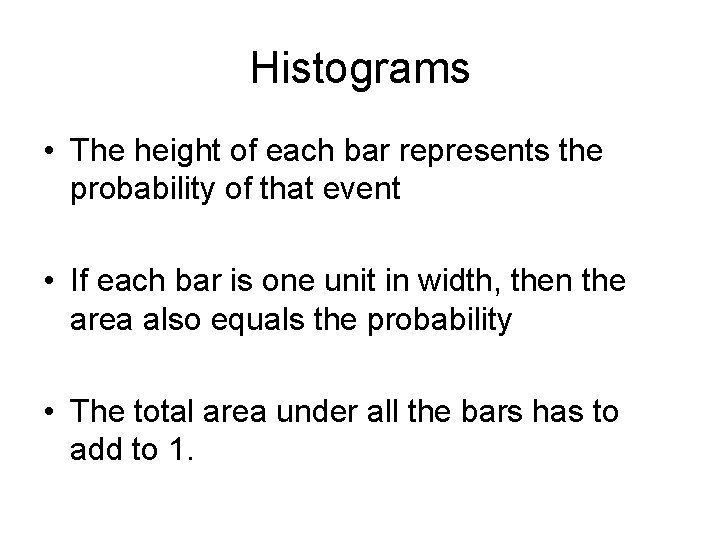 Histograms

• The height of each bar represents the probability of that event

• If each bar is one unit in width, then the area also equals the probability

• The total area under all the bars has to add to 1.